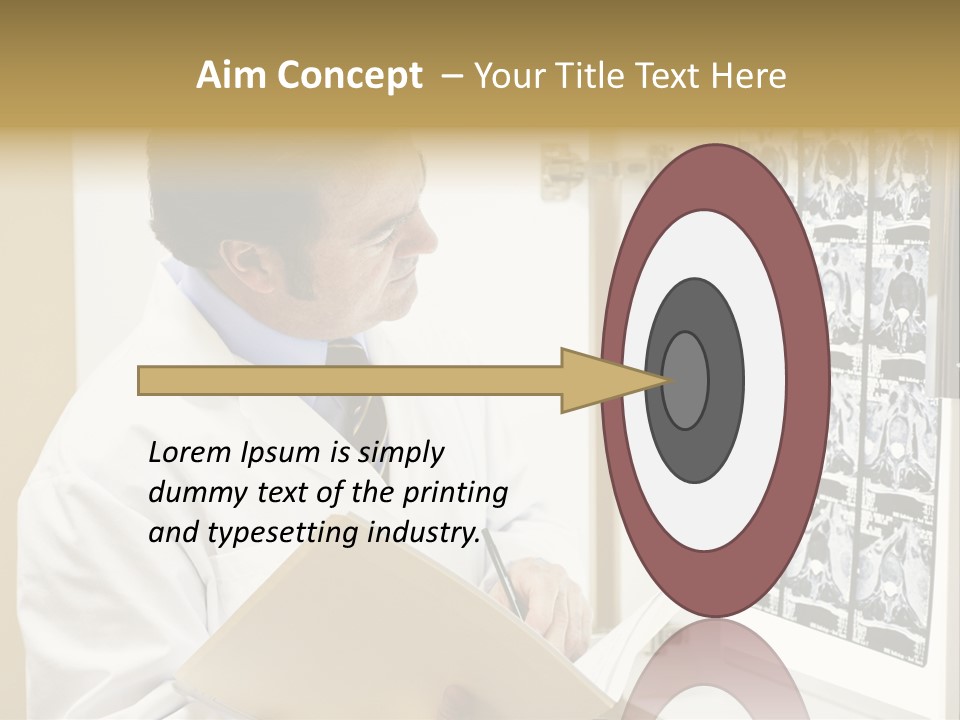 Aim Concept – Your Title Text Here

Lorem Ipsum is simply dummy text of the printing and typesetting industry.